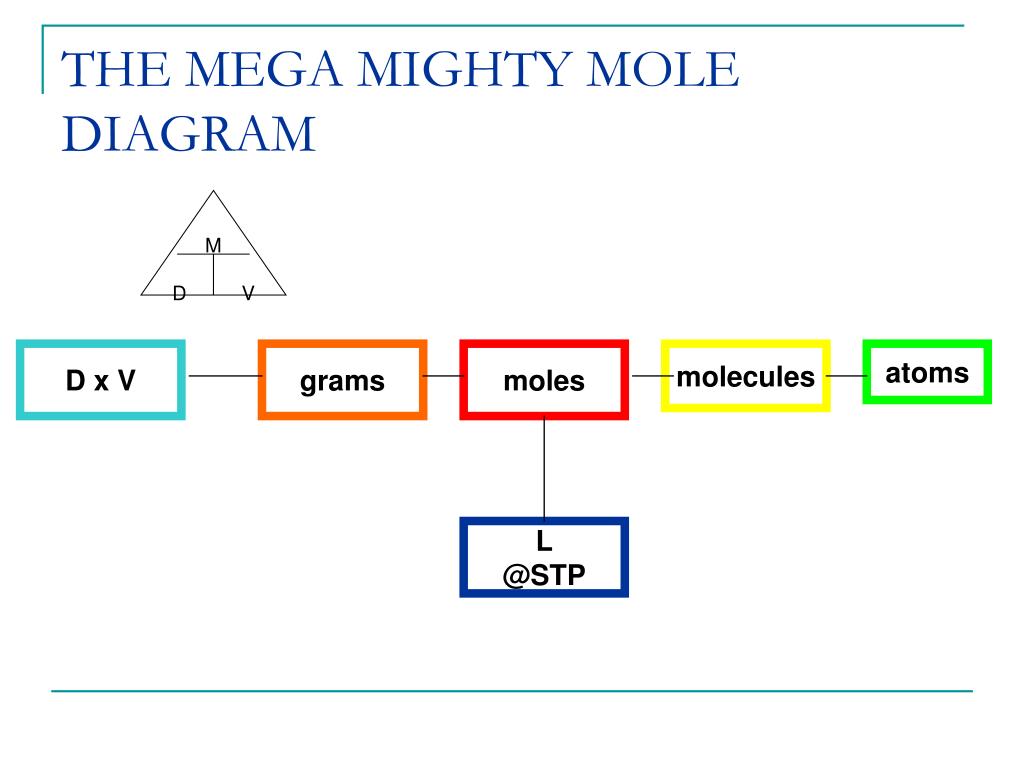 THE MEGA MIGHTY MOLE DIAGRAM

M
D V

D x V

grams

moles

molecules

atoms

L
@STP